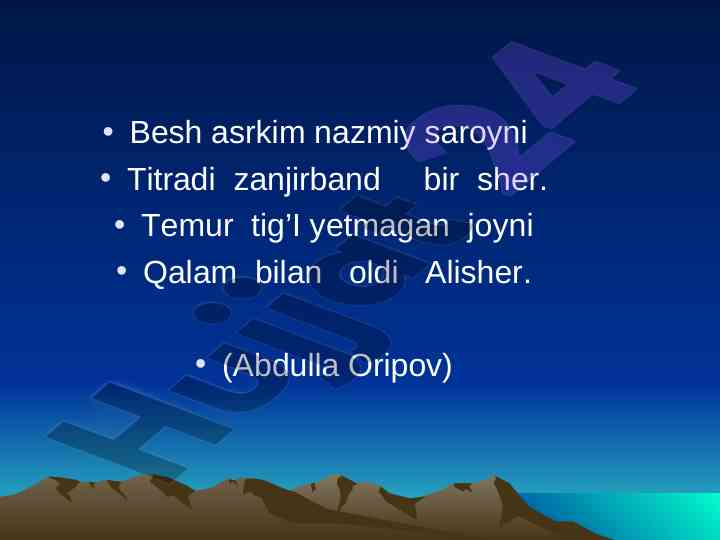 • Besh asrkim nazmiy saroyni
• Titradi zanjirband bir sher.
• Temur tig'I yetmagan joyni
• Qalam bilan oldi Alisher.

• (Abdulla Oripov)

Hujjat24